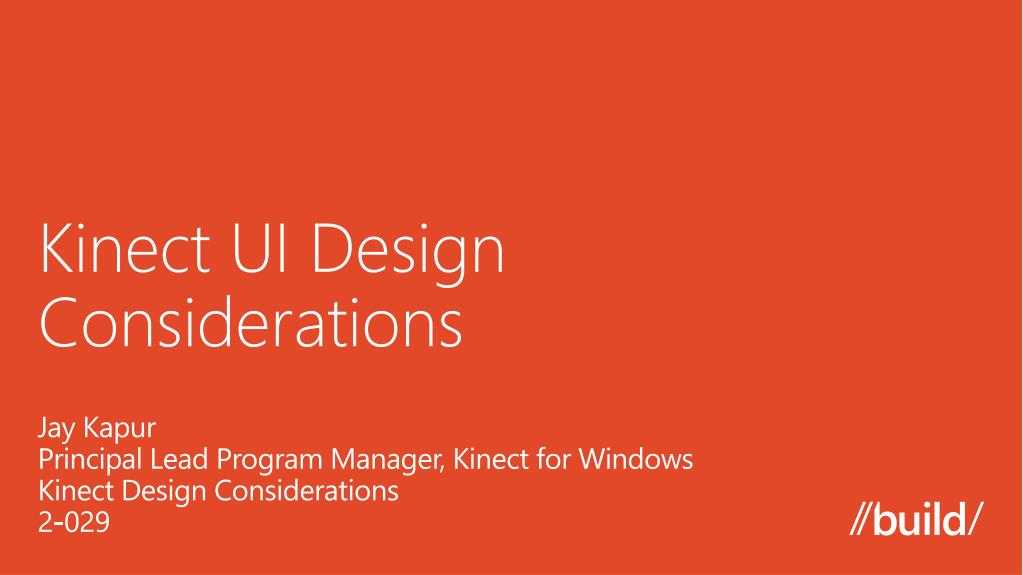 Kinect UI Design Considerations

Jay Kapur
Principal Lead Program Manager, Kinect for Windows
Kinect Design Considerations
2-029

//build/